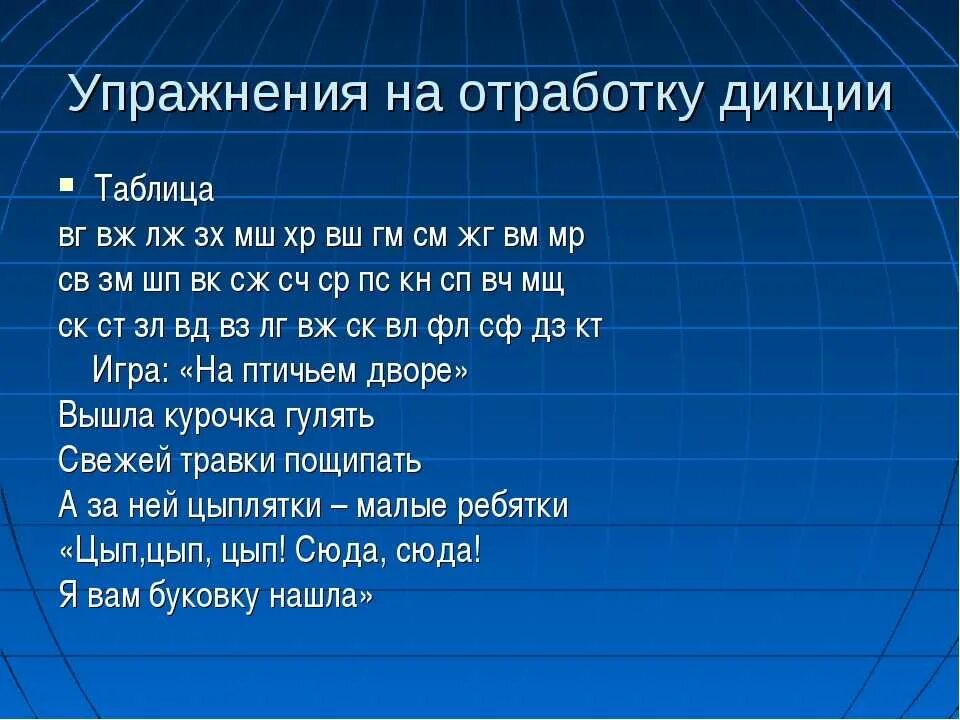 Упражнения на отработку дикции

▪ Таблица
вг вж лж зх мш хр вш гм см жг вм мр
св зм шп вк сж сч ср пс кн сп вч мщ
ск ст зл вд вз лг вж ск вл фл сф дз кт
Игра: «На птичьем дворе»
Вышла курочка гулять
Свежей травки пощипать
А за ней цыплятки – малые ребятки
«Цып,цып, цып! Сюда, сюда!
Я вам буковку нашла»